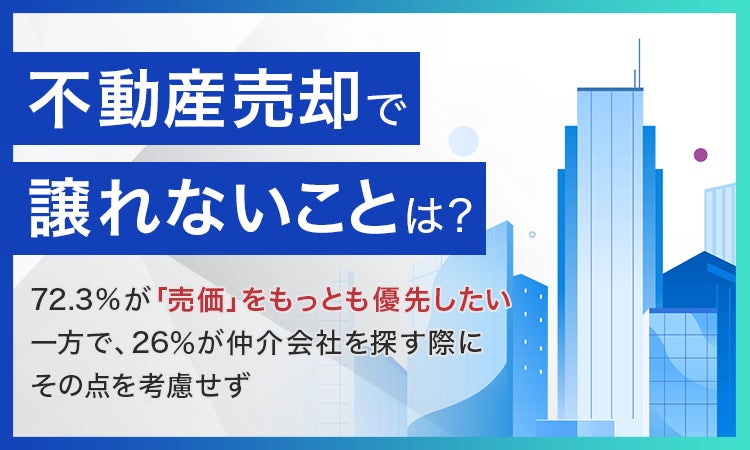 不動産売却で
譲れないことは?

72.3%が「売価」をもっとも優先したい
一方で、26%が仲介会社を探す際に
その点を考慮せず